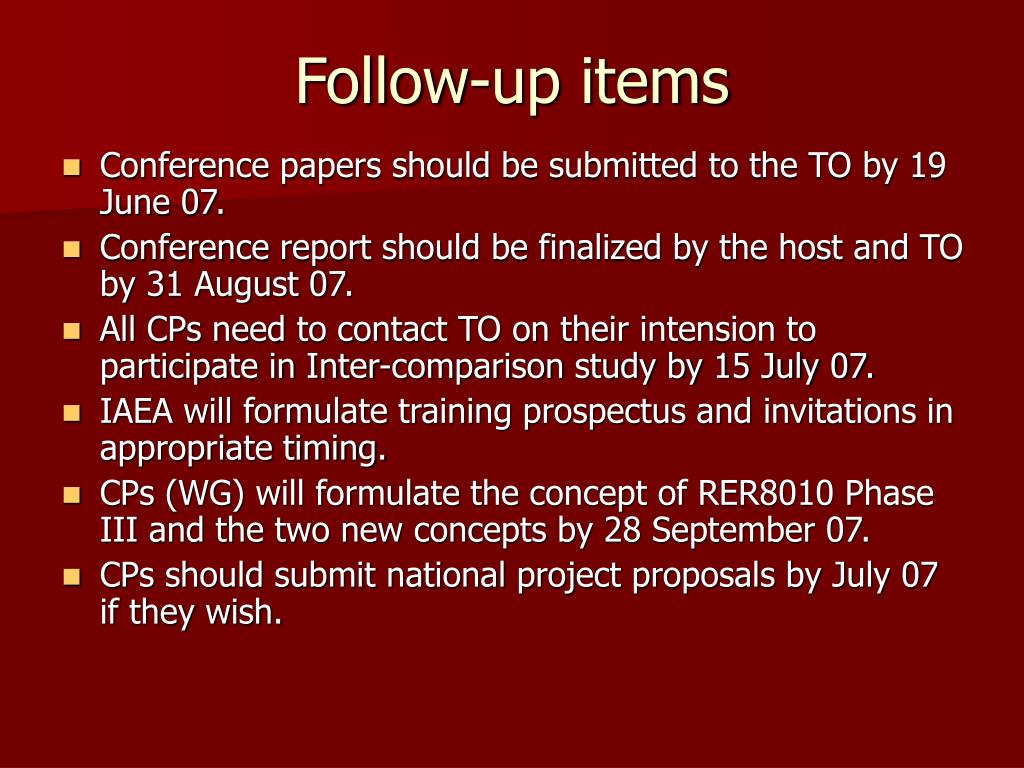 Follow-up items

- Conference papers should be submitted to the TO by 19 June 07.
- Conference report should be finalized by the host and TO by 31 August 07.
- All CPs need to contact TO on their intension to participate in Inter-comparison study by 15 July 07.
- IAEA will formulate training prospectus and invitations in appropriate timing.
- CPs (WG) will formulate the concept of RER8010 Phase III and the two new concepts by 28 September 07.
- CPs should submit national project proposals by July 07 if they wish.